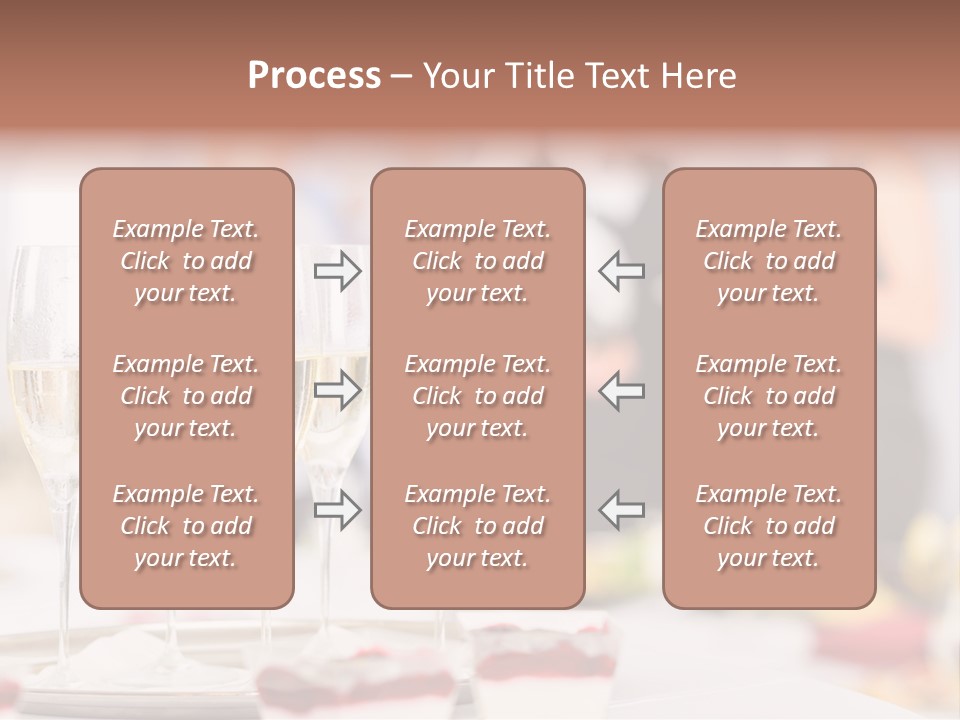 Process – Your Title Text Here

Example Text. Click to add your text.

Example Text. Click to add your text.

Example Text. Click to add your text.

Example Text. Click to add your text.

Example Text. Click to add your text.

Example Text. Click to add your text.

Example Text. Click to add your text.

Example Text. Click to add your text.

Example Text. Click to add your text.